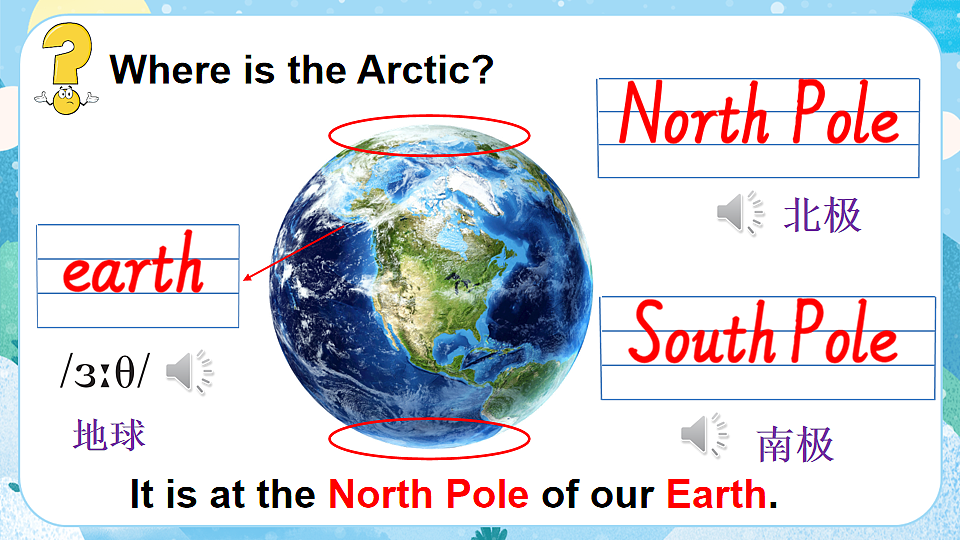 Where is the Arctic?

North Pole

北极

earth

/ɜːθ/

地球

South Pole

南极

It is at the North Pole of our Earth.